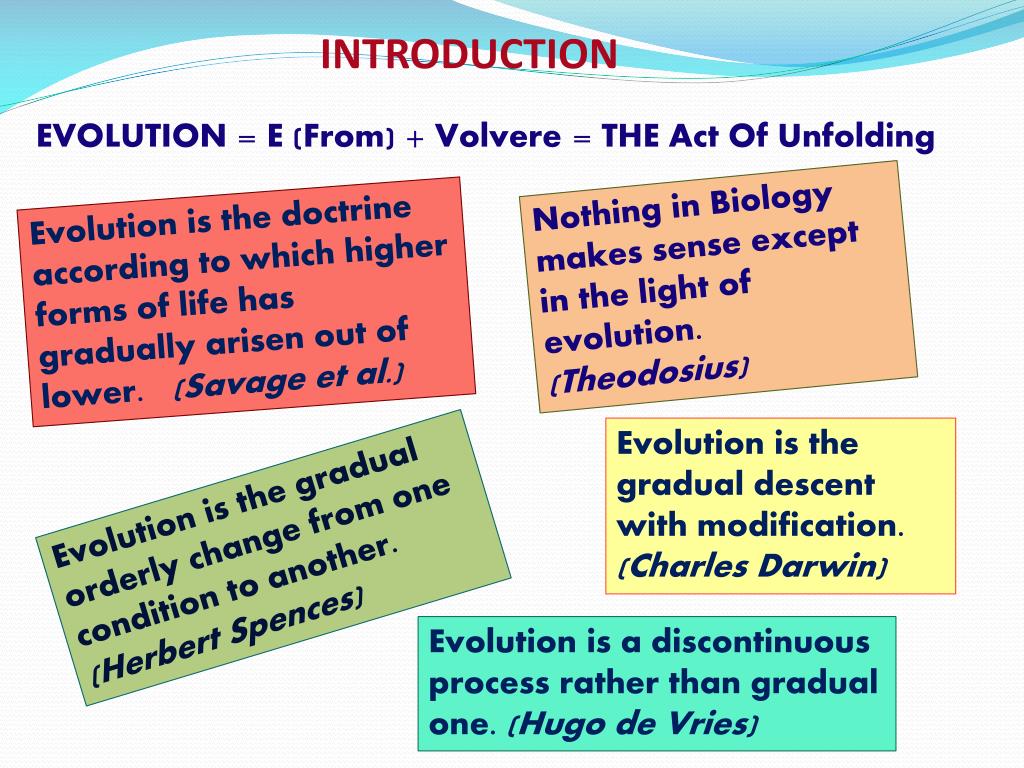 INTRODUCTION

EVOLUTION = E (From) + Volvere = THE Act Of Unfolding

Evolution is the doctrine according to which higher forms of life has gradually arisen out of lower. (Savage et al.)

Nothing in Biology makes sense except in the light of evolution. (Theodosius)

Evolution is the gradual orderly change from one condition to another. (Herbert Spences)

Evolution is the gradual descent with modification. (Charles Darwin)

Evolution is a discontinuous process rather than gradual one. (Hugo de Vries)